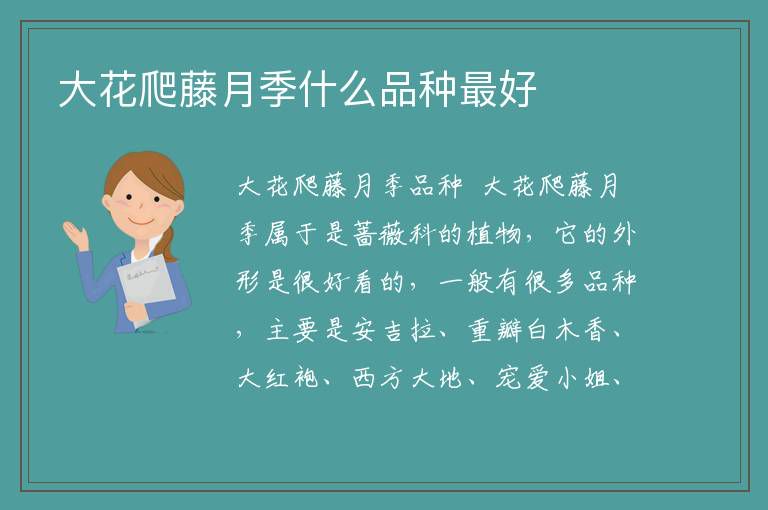 大花爬藤月季什么品种最好

大花爬藤月季品种 大花爬藤月季属于是蔷薇科的植物，它的外形是很好看的，一般有很多品种，主要是安吉拉、重瓣白木香、大红袍、西方大地、宠爱小姐、